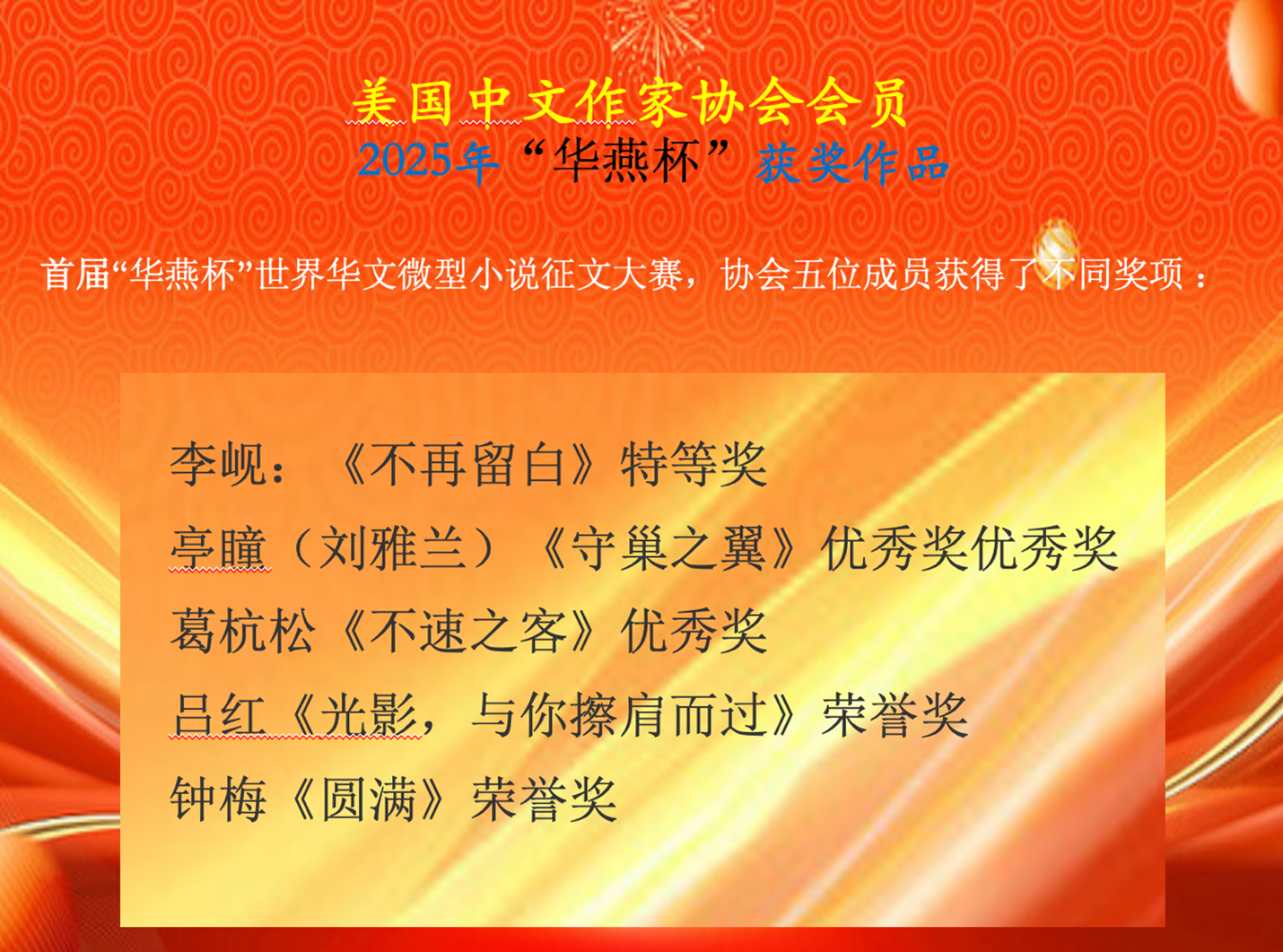 美国中文作家协会会员
2025年“华燕杯”获奖作品

首届“华燕杯”世界华文微型小说征文大赛，协会五位成员获得了不同奖项：

李岘：《不再留白》特等奖
亭瞳（刘雅兰）《守巢之翼》优秀奖优秀奖
葛杭松《不速之客》优秀奖
吕红《光影，与你擦肩而过》荣誉奖
钟梅《圆满》荣誉奖